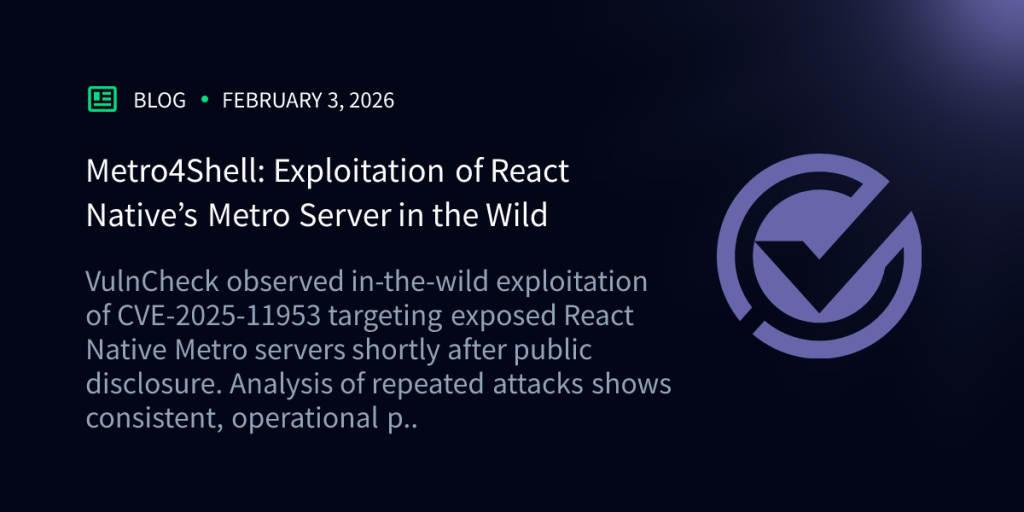 BLOG • FEBRUARY 3, 2026

Metro4Shell: Exploitation of React Native's Metro Server in the Wild

VulnCheck observed in-the-wild exploitation of CVE-2025-11953 targeting exposed React Native Metro servers shortly after public disclosure. Analysis of repeated attacks shows consistent, operational p..